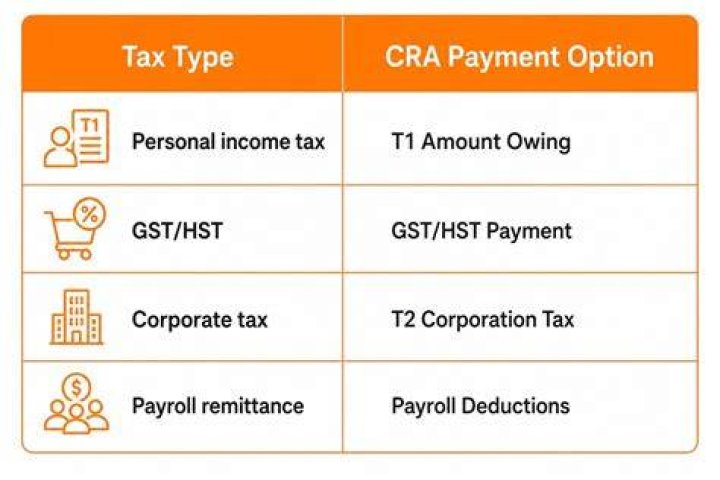 | Tax Type | CRA Payment Option |
|---|---|
| T1 Personal income tax | T1 Amount Owing |
| % GST/HST | GST/HST Payment |
| Corporate tax | T2 Corporation Tax |
| $ Payroll remittance | Payroll Deductions |